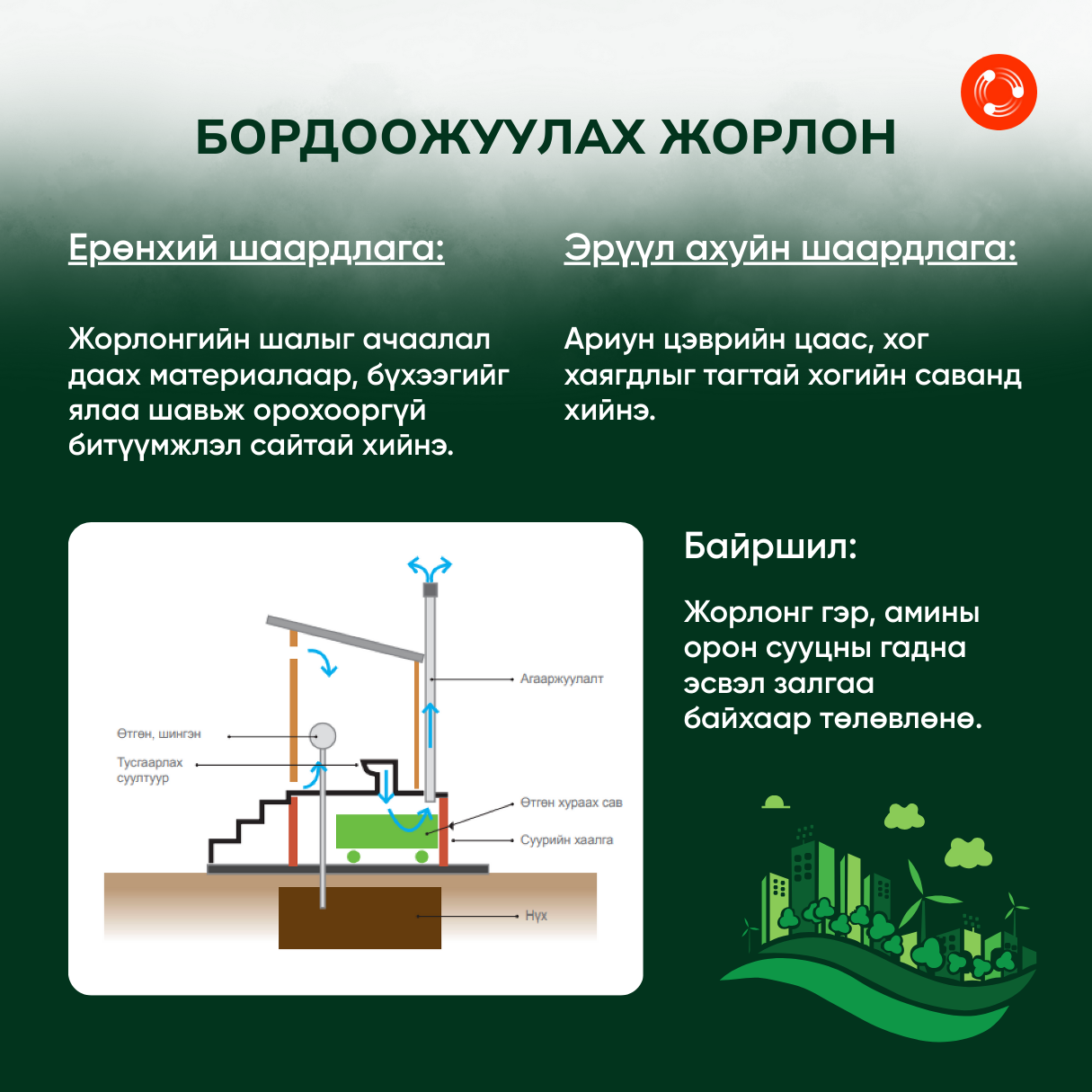 БОРДООЖУУЛАХ ЖОРЛОН

Ерөнхий шаардлага:

Жорлонгийн шалыг ачаалал даах материалаар, бүхээгийг ялаа шавьж орохооргүй битүүмжлэл сайтай хийнэ.

Эрүүл ахуйн шаардлага:

Ариун цэврийн цаас, хог хаягдлыг тагтай хогийн саванд хийнэ.

Агааржуулалт

Өтгөн, шингэн

Тусгаарлах суултуур

Өтгөн хураах сав

Суурийн хаалга

Нүх

Байршил:

Жорлонг гэр, амины орон сууцны гадна эсвэл залгаа байхаар төлөвлөнө.